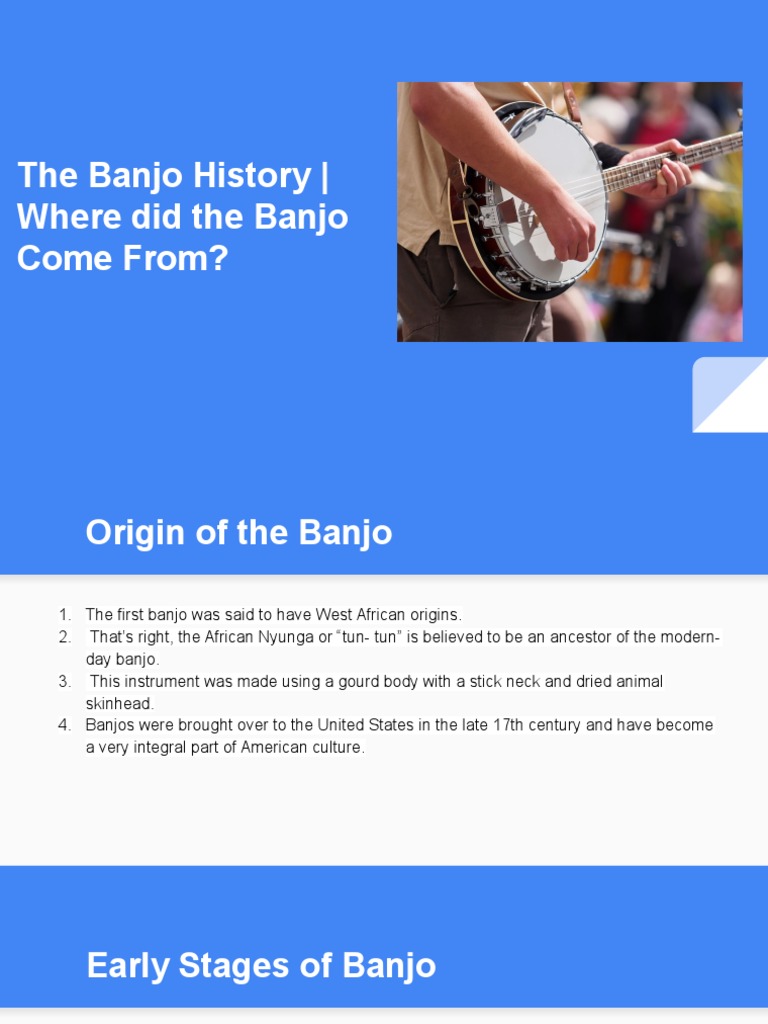 The Banjo History | Where did the Banjo Come From?

Origin of the Banjo

1. The first banjo was said to have West African origins.
2. That's right, the African Nyunga or "tun- tun" is believed to be an ancestor of the modern-day banjo.
3. This instrument was made using a gourd body with a stick neck and dried animal skinhead.
4. Banjos were brought over to the United States in the late 17th century and have become a very integral part of American culture.

Early Stages of Banjo